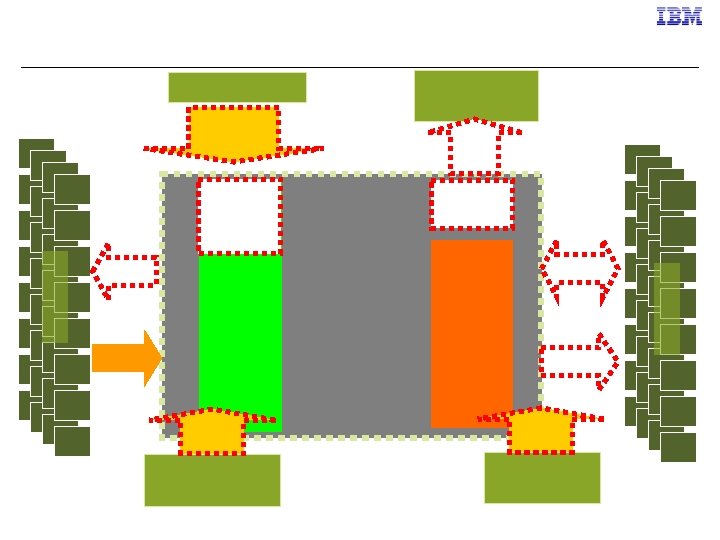 IBM